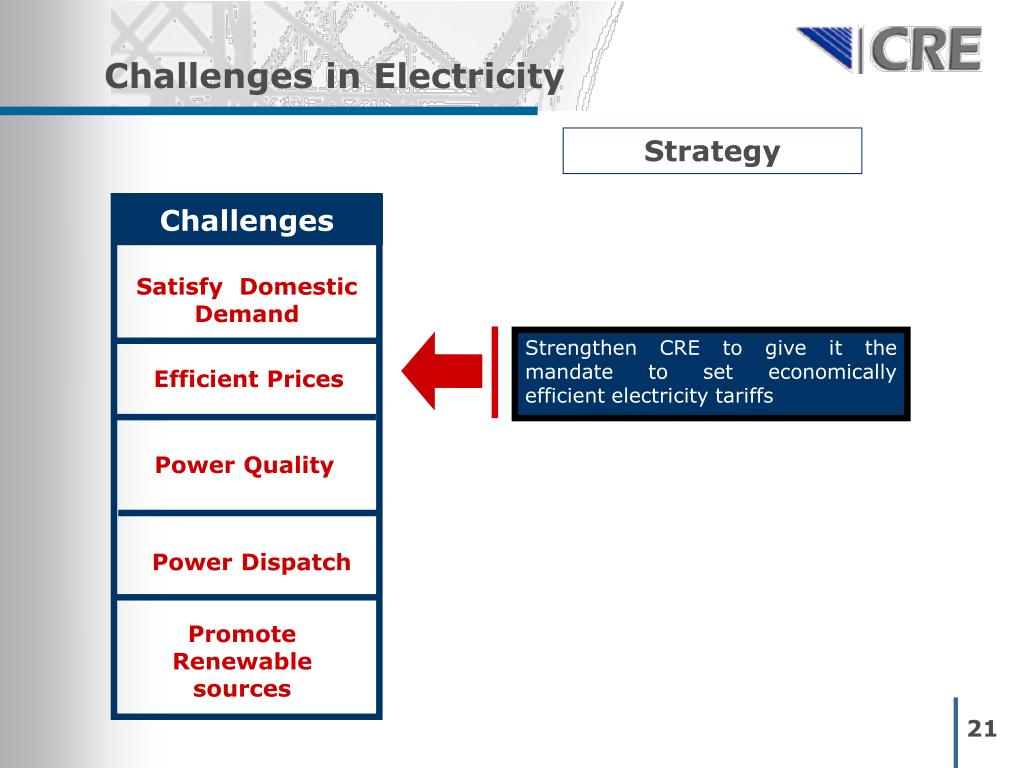 Challenges in Electricity

CRE

Strategy

Challenges

Satisfy Domestic Demand

Efficient Prices

Power Quality

Power Dispatch

Promote Renewable sources

Strengthen CRE to give it the mandate to set economically efficient electricity tariffs

21